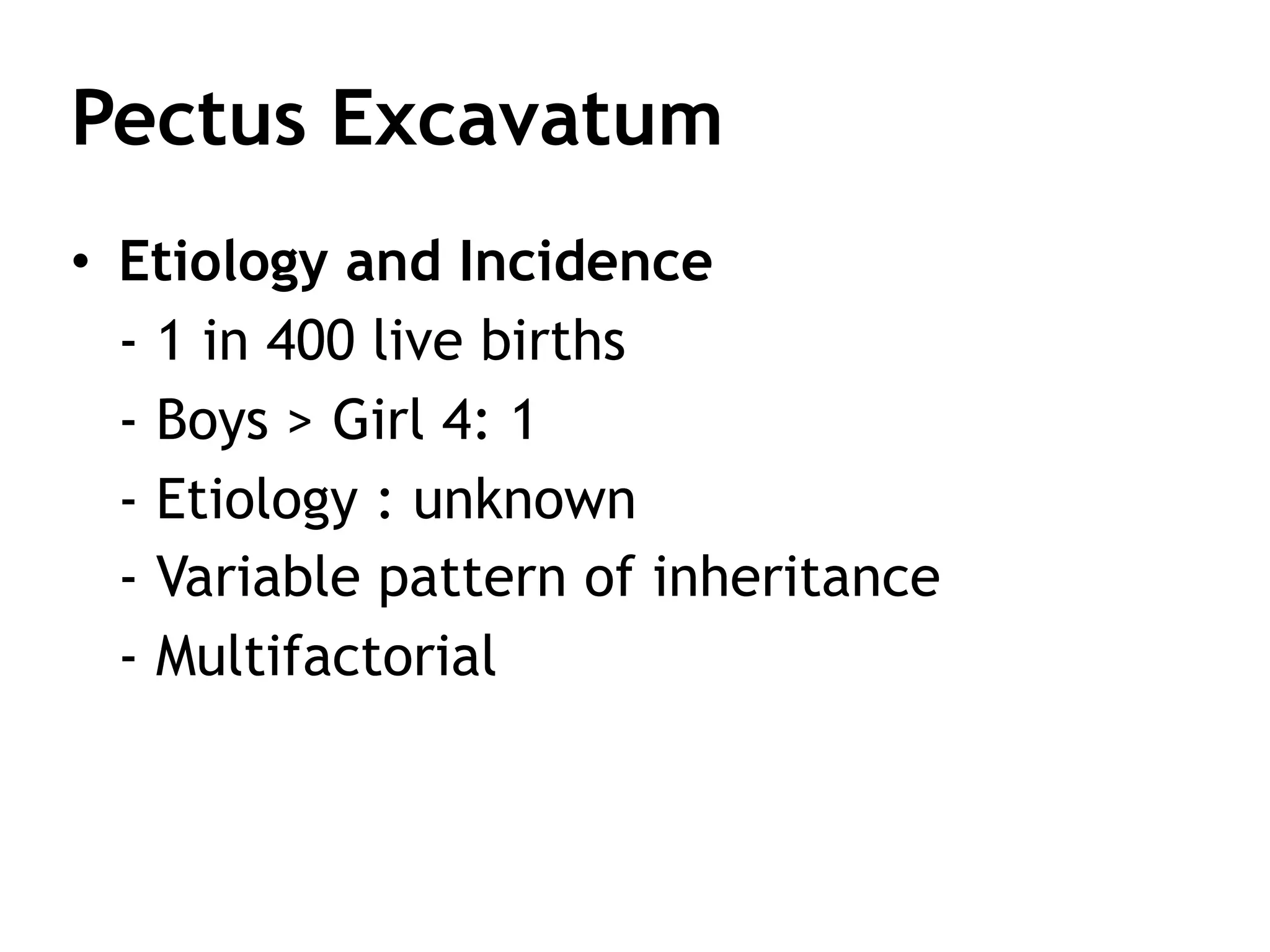 Pectus Excavatum

• Etiology and Incidence
- 1 in 400 live births
- Boys > Girl 4: 1
- Etiology : unknown
- Variable pattern of inheritance
- Multifactorial